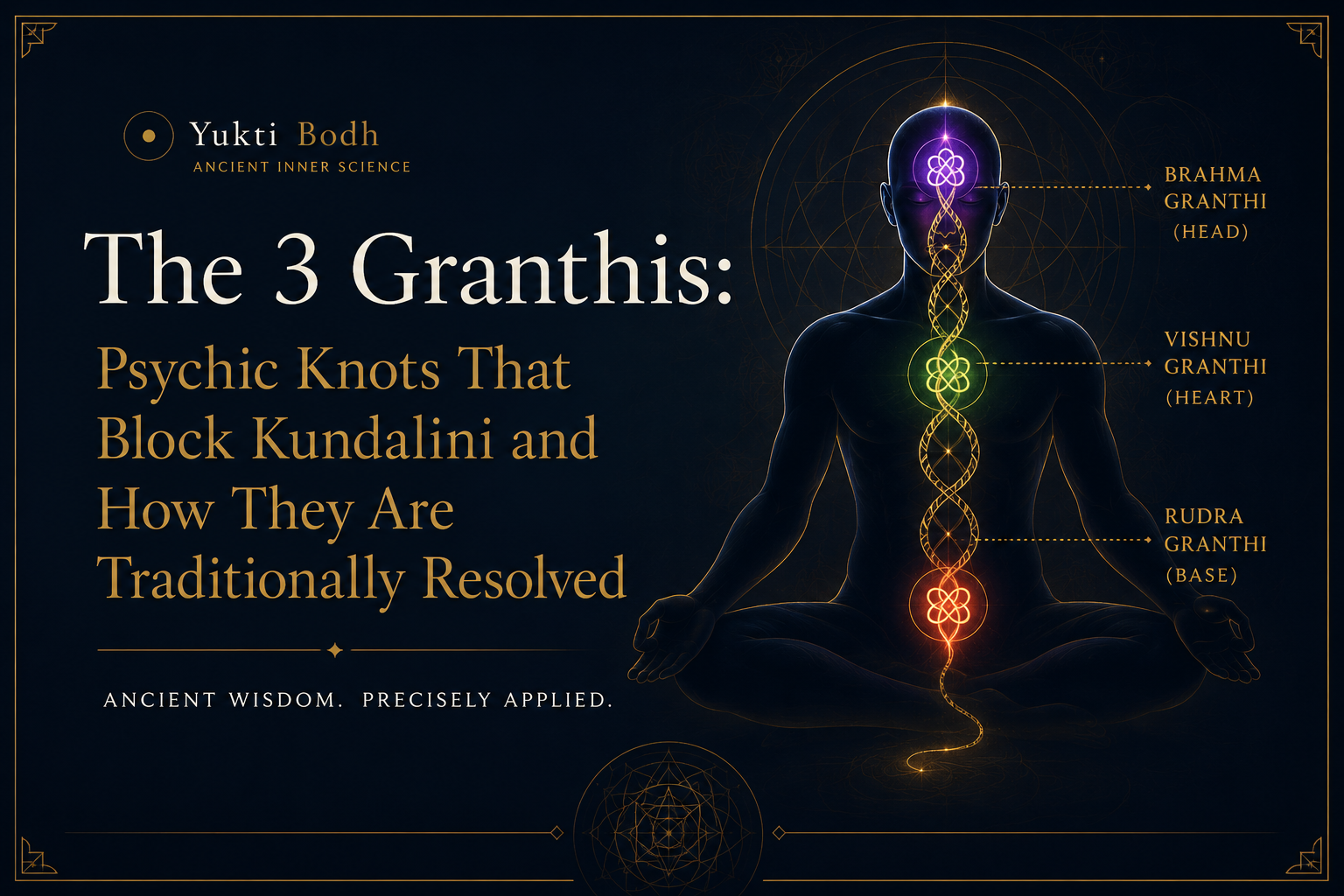 Yukti Bodh
ANCIENT INNER SCIENCE

The 3 Granthis:
Psychic Knots That Block Kundalini and How They Are Traditionally Resolved

ANCIENT WISDOM. PRECISELY APPLIED.

BRAHMA GRANTHI (HEAD)

VISHNU GRANTHI (HEART)

RUDRA GRANTHI (BASE)